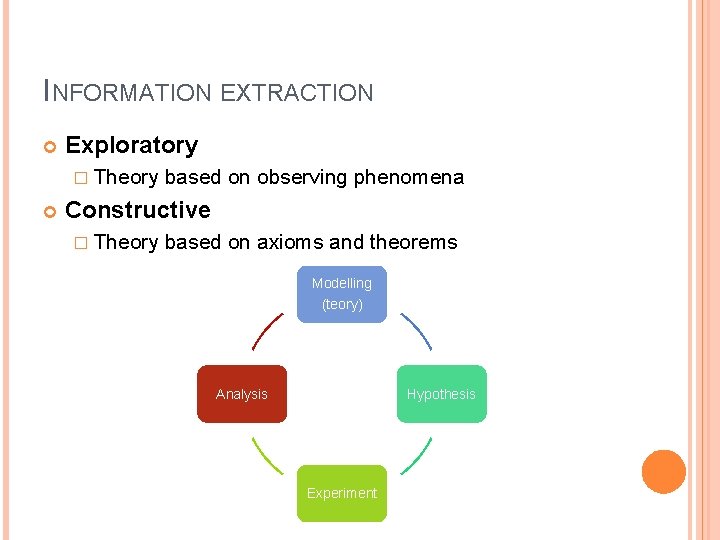 INFORMATION EXTRACTION

Exploratory
Theory based on observing phenomena

Constructive
Theory based on axioms and theorems

Modelling (teory)

Hypothesis

Experiment

Analysis